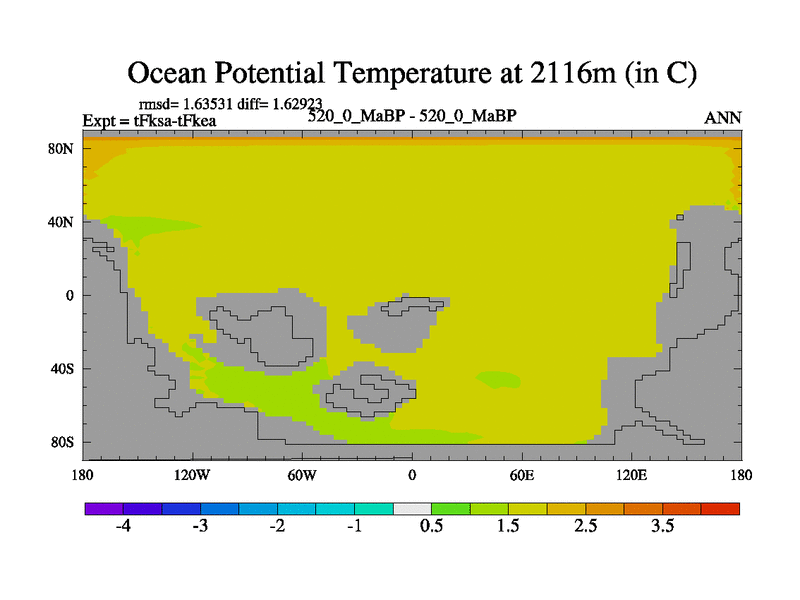 Ocean Potential Temperature at 2116m (in C)

rmsd= 1.63531 diff= 1.62923
Expt = tFksa-tFkea
520_0_MaBP - 520_0_MaBP
ANN

80N
40N
0
40S
80S

180
120W
60W
0
60E
120E
180

-4
-3
-2
-1
0.5
1.5
2.5
3.5